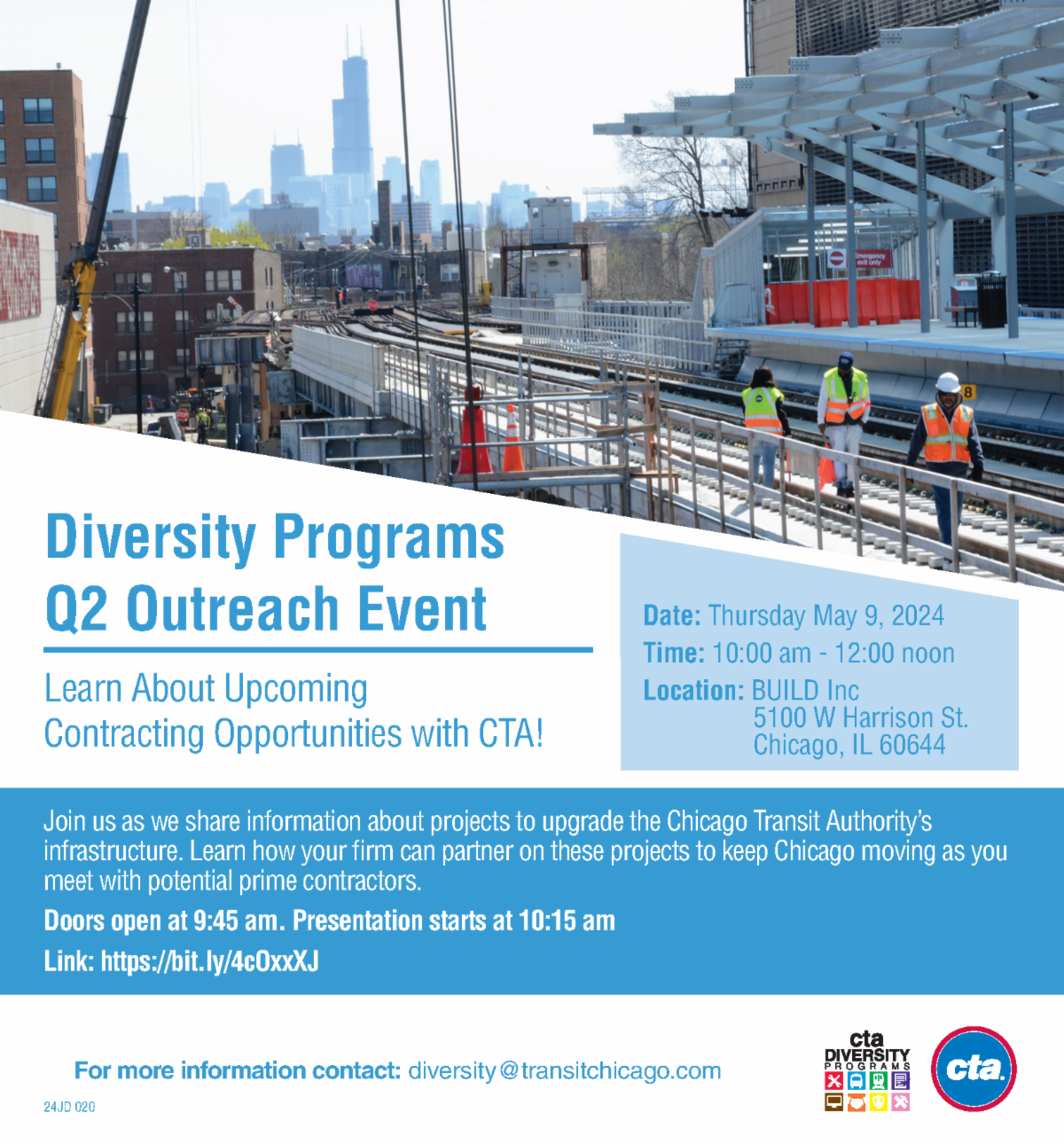 Emergency exit only

8

Diversity Programs
Q2 Outreach Event

Learn About Upcoming Contracting Opportunities with CTA!

Date: Thursday May 9, 2024
Time: 10:00 am - 12:00 noon
Location: BUILD Inc
5100 W Harrison St.
Chicago, IL 60644

Join us as we share information about projects to upgrade the Chicago Transit Authority's infrastructure. Learn how your firm can partner on these projects to keep Chicago moving as you meet with potential prime contractors.

Doors open at 9:45 am. Presentation starts at 10:15 am

Link: https://bit.ly/4cOxxXJ

For more information contact: diversity@transitchicago.com

24JD 020

cta DIVERSITY PROGRAMS

cta